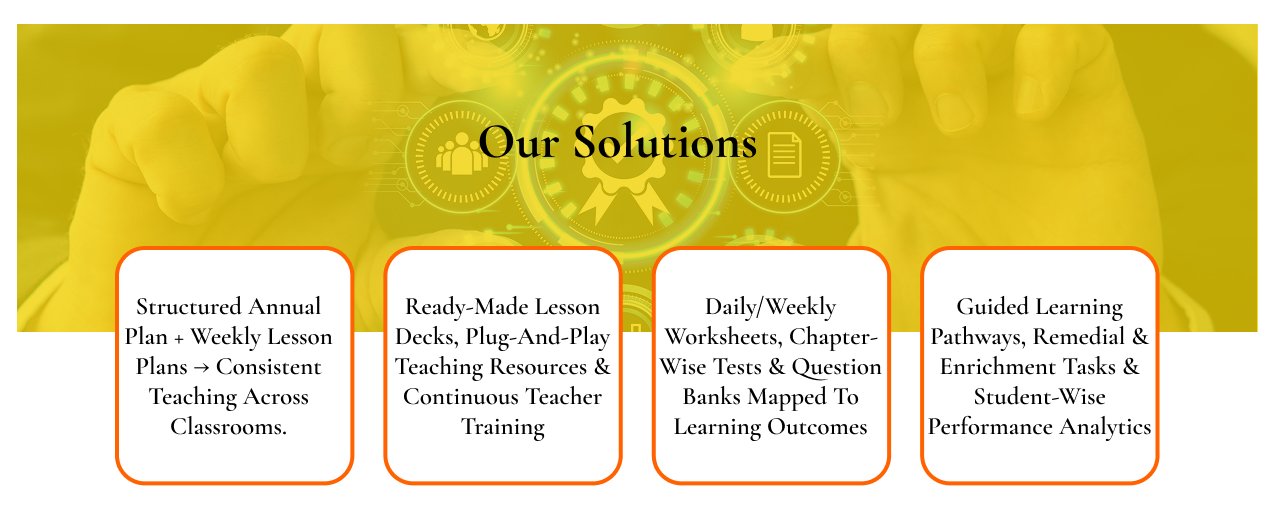 Our Solutions

Structured Annual Plan + Weekly Lesson Plans → Consistent Teaching Across Classrooms.

Ready-Made Lesson Decks, Plug-And-Play Teaching Resources & Continuous Teacher Training

Daily/Weekly Worksheets, Chapter-Wise Tests & Question Banks Mapped To Learning Outcomes

Guided Learning Pathways, Remedial & Enrichment Tasks & Student-Wise Performance Analytics